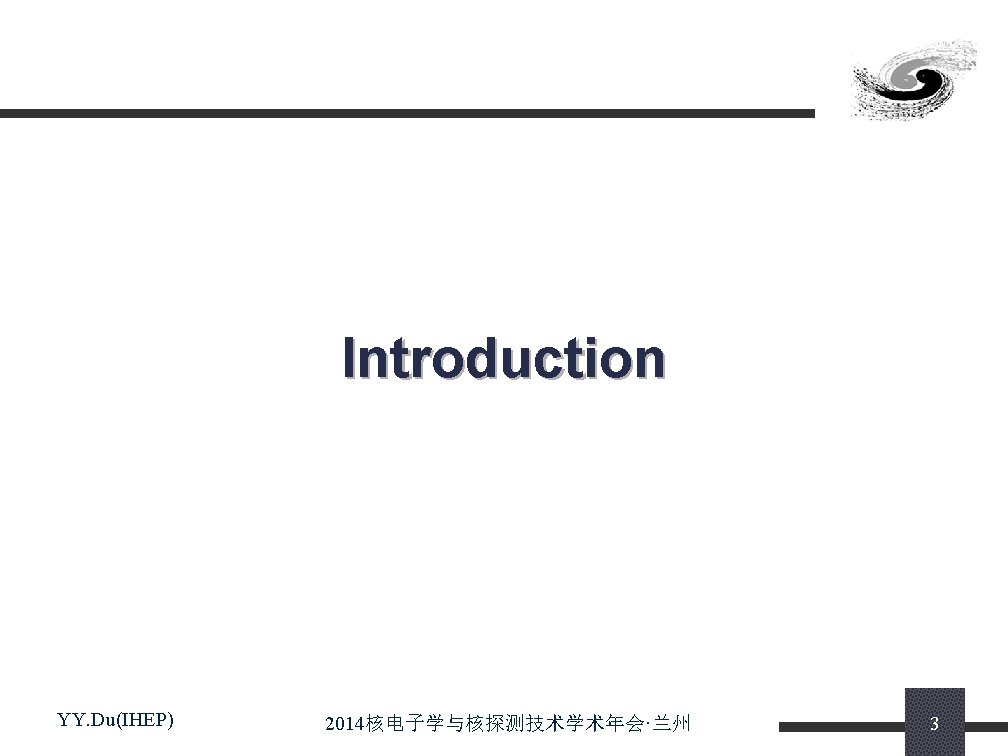 Introduction

YY.Du(IHEP)

2014核电子学与核探测技术学术年会·兰州

3